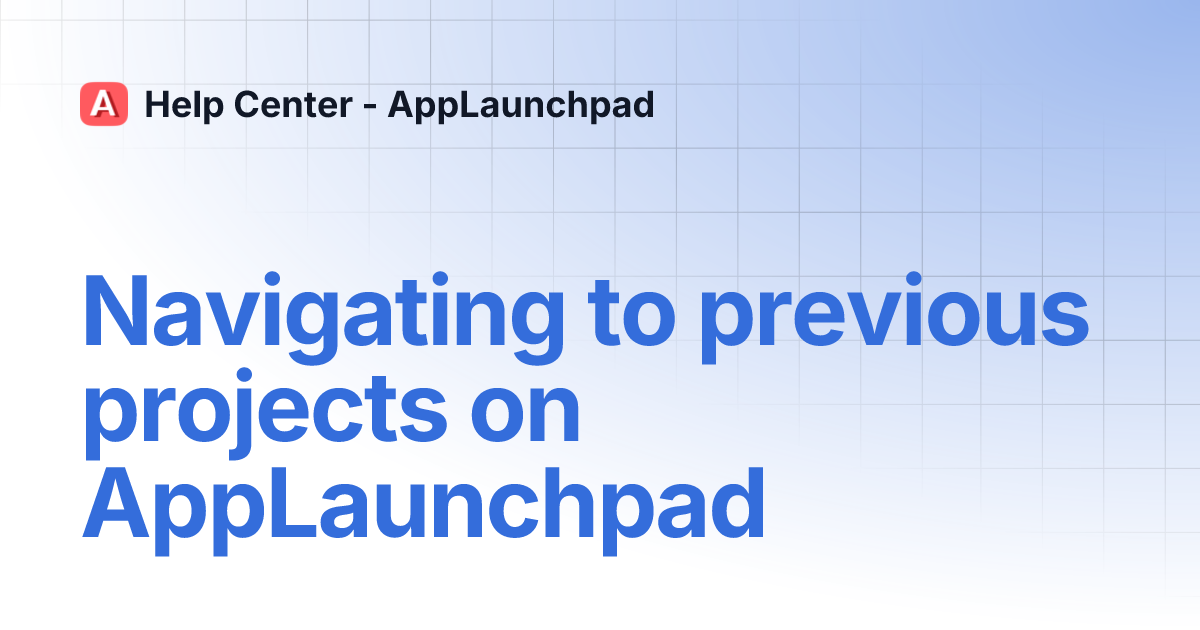 A Help Center - AppLaunchpad

Navigating to previous projects on AppLaunchpad